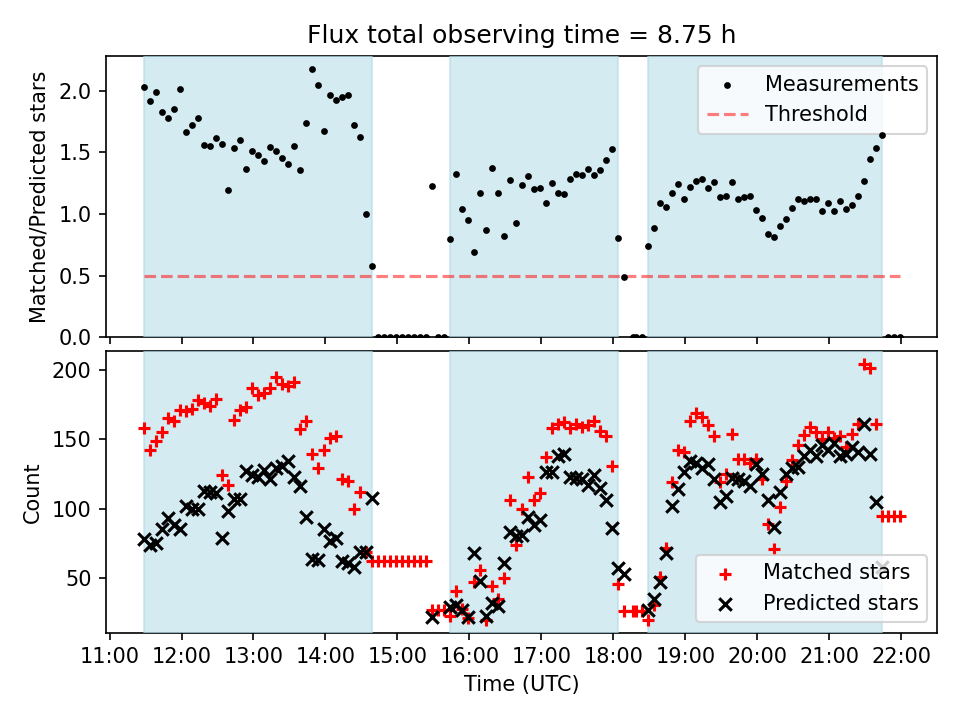 Flux total observing time = 8.75 h

Matched/Predicted stars

2.0
1.5
1.0
0.5
0.0

Measurements
Threshold

Count

200
150
100
50

Matched stars
Predicted stars

11:00 12:00 13:00 14:00 15:00 16:00 17:00 18:00 19:00 20:00 21:00 22:00

Time (UTC)